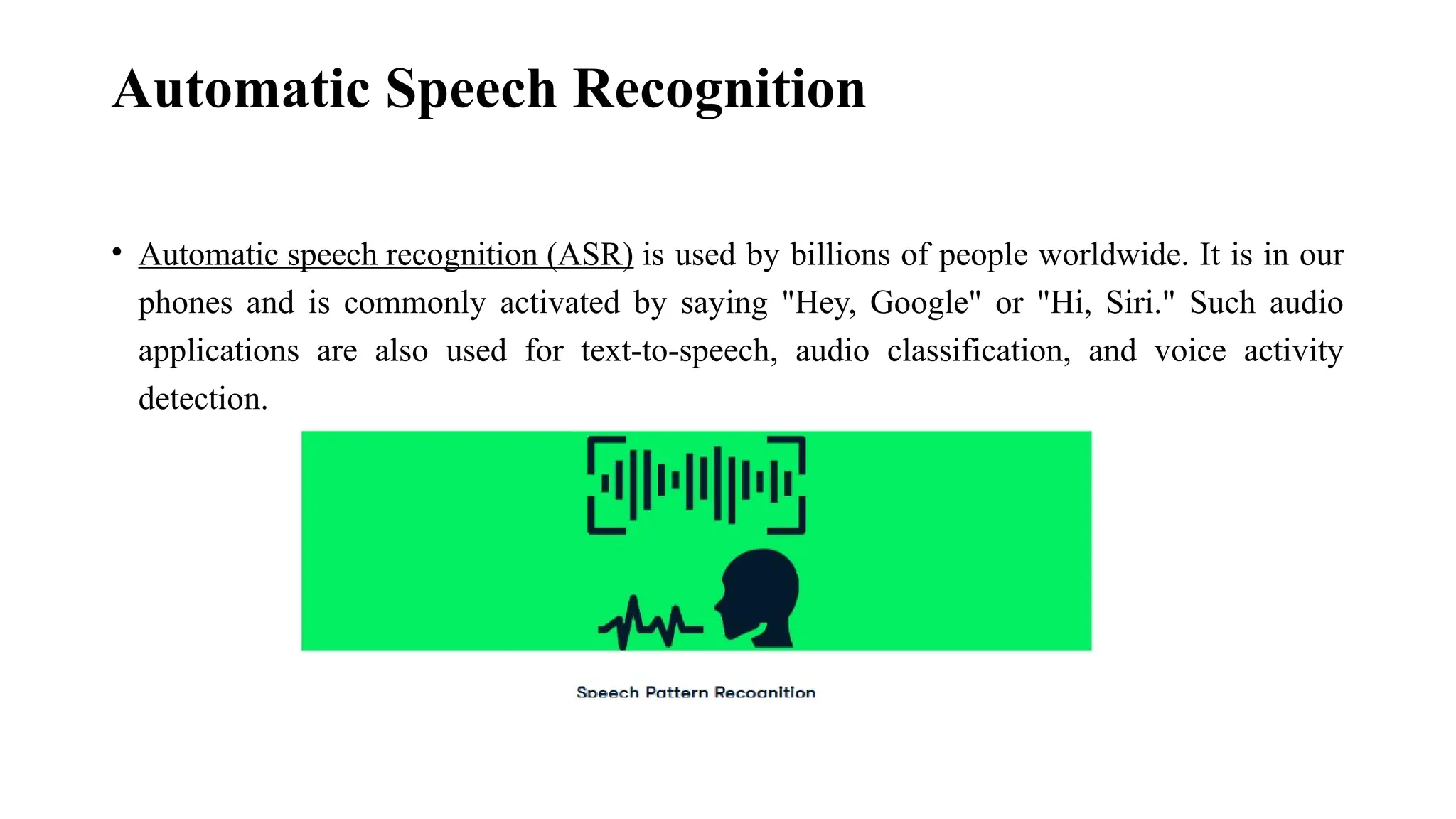 Automatic Speech Recognition

• Automatic speech recognition (ASR) is used by billions of people worldwide. It is in our phones and is commonly activated by saying "Hey, Google" or "Hi, Siri." Such audio applications are also used for text-to-speech, audio classification, and voice activity detection.

Speech Pattern Recognition